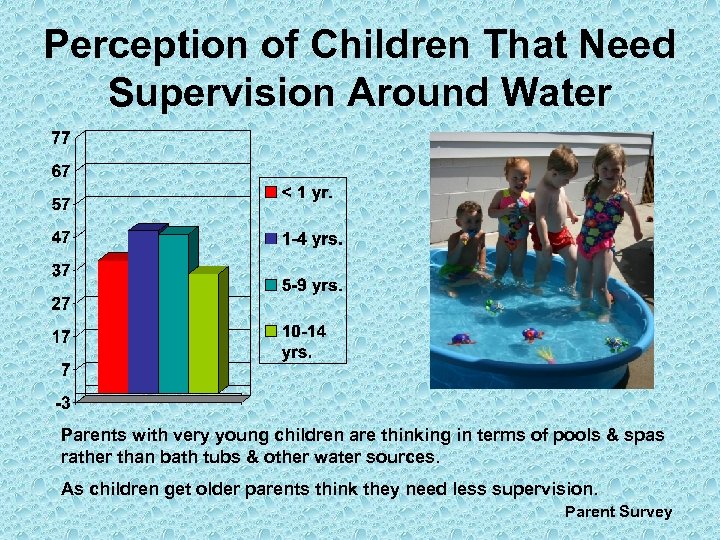 Perception of Children That Need Supervision Around Water

77
67
57
47
37
27
17
7
-3

< 1 yr.
1-4 yrs.
5-9 yrs.
10-14 yrs.

Parents with very young children are thinking in terms of pools & spas rather than bath tubs & other water sources.

As children get older parents think they need less supervision.

Parent Survey